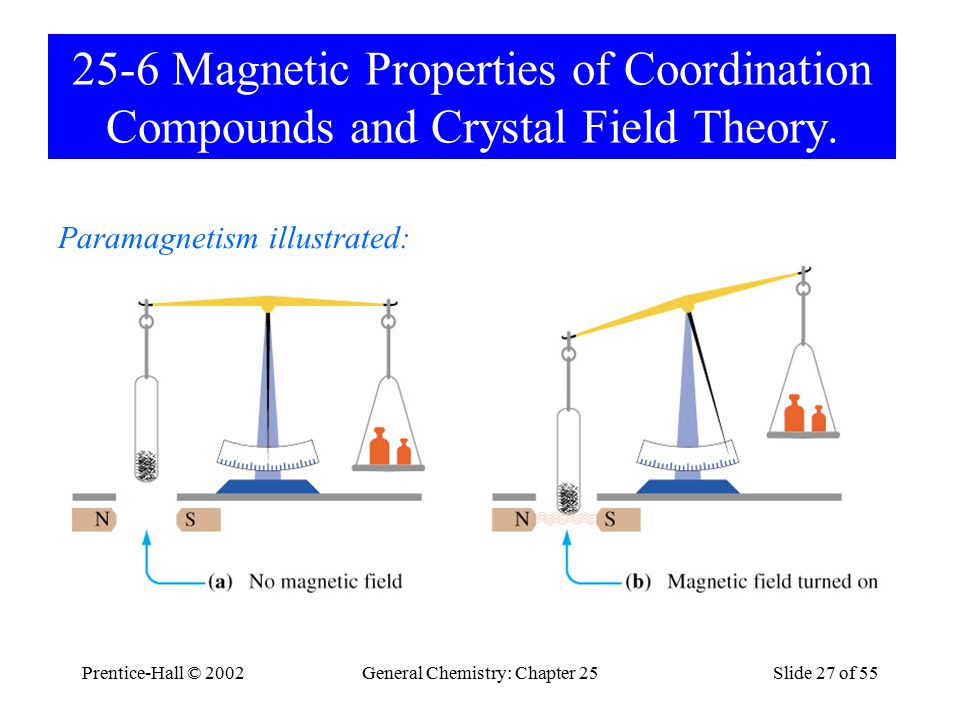 25-6 Magnetic Properties of Coordination Compounds and Crystal Field Theory.

Paramagnetism illustrated:

N S

(a) No magnetic field

N S

(b) Magnetic field turned on

Prentice-Hall © 2002

General Chemistry: Chapter 25

Slide 27 of 55